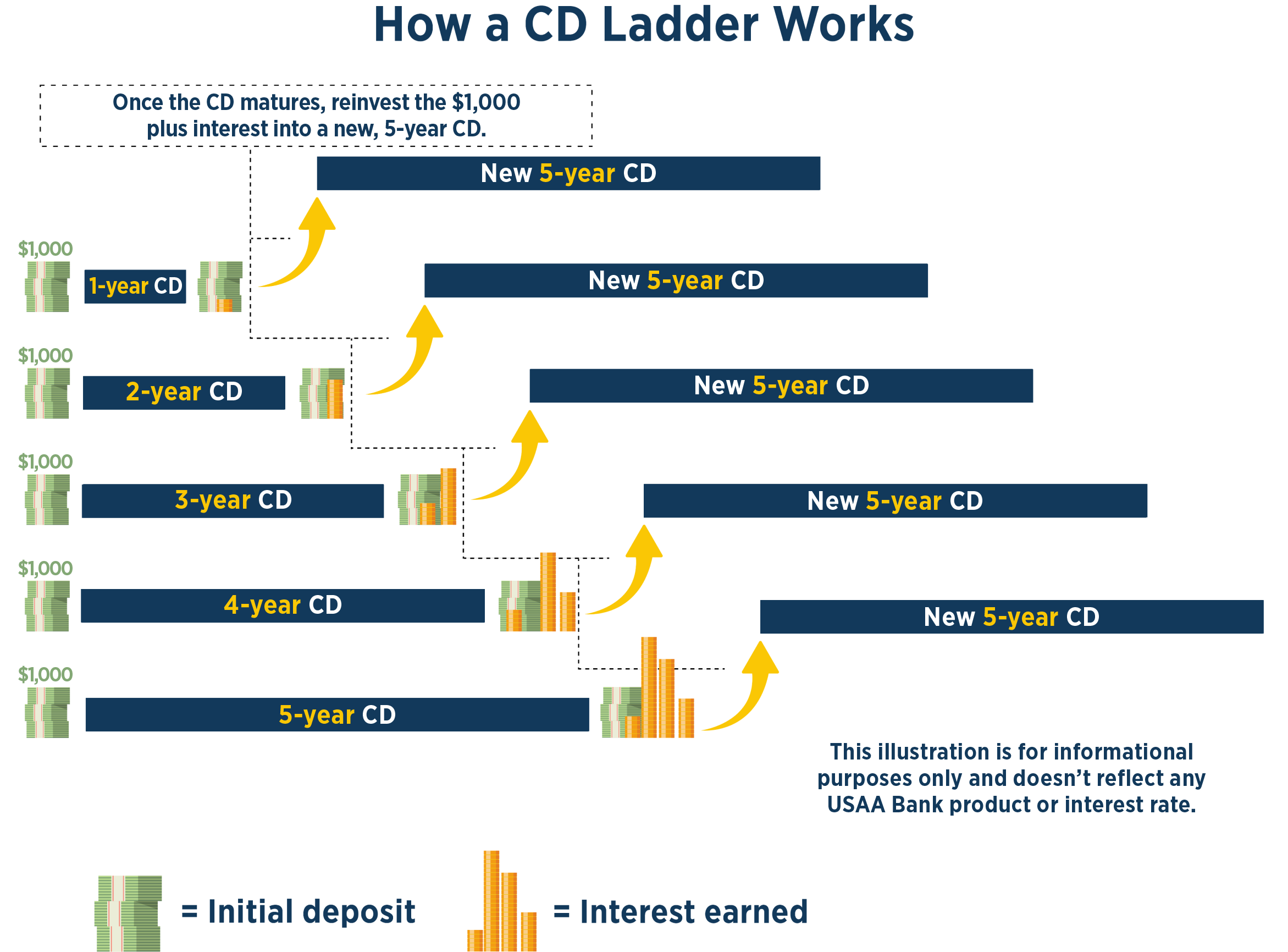 How a CD Ladder Works

Once the CD matures, reinvest the $1,000 plus interest into a new, 5-year CD.

New 5-year CD

$1,000

1-year CD

New 5-year CD

$1,000

2-year CD

New 5-year CD

$1,000

3-year CD

New 5-year CD

$1,000

4-year CD

New 5-year CD

$1,000

5-year CD

This illustration is for informational purposes only and doesn't reflect any USAA Bank product or interest rate.

= Initial deposit

= Interest earned